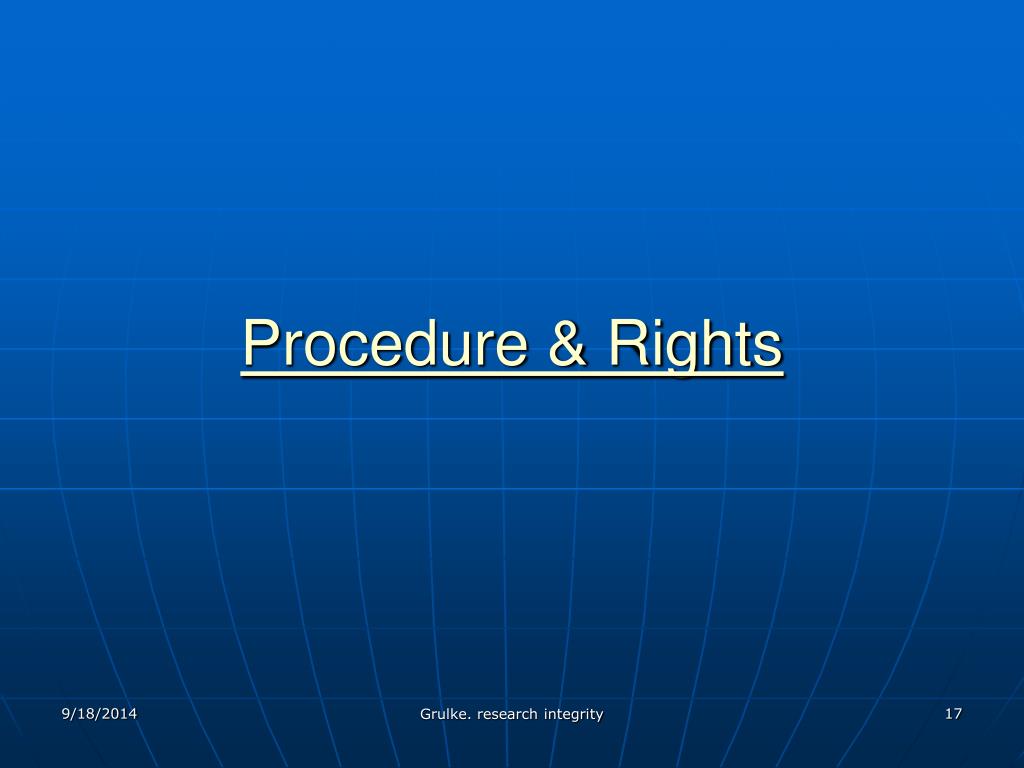 Procedure & Rights

9/18/2014

Grulke. research integrity

17